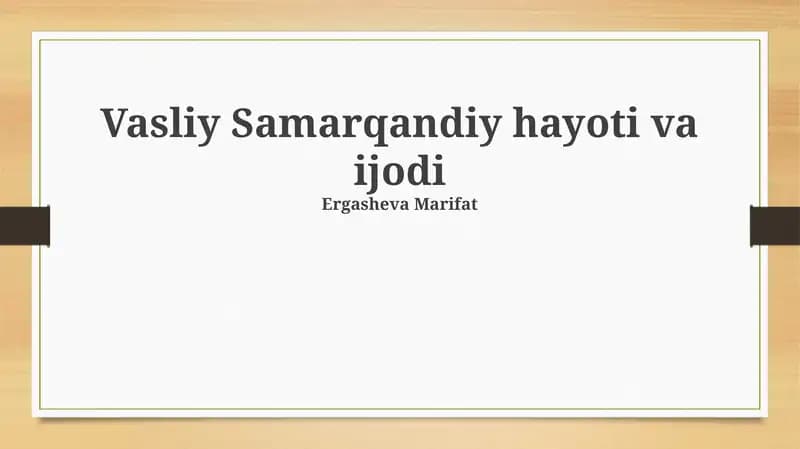 Vasliy Samarqandiy hayoti va ijodi

Ergasheva Marifat